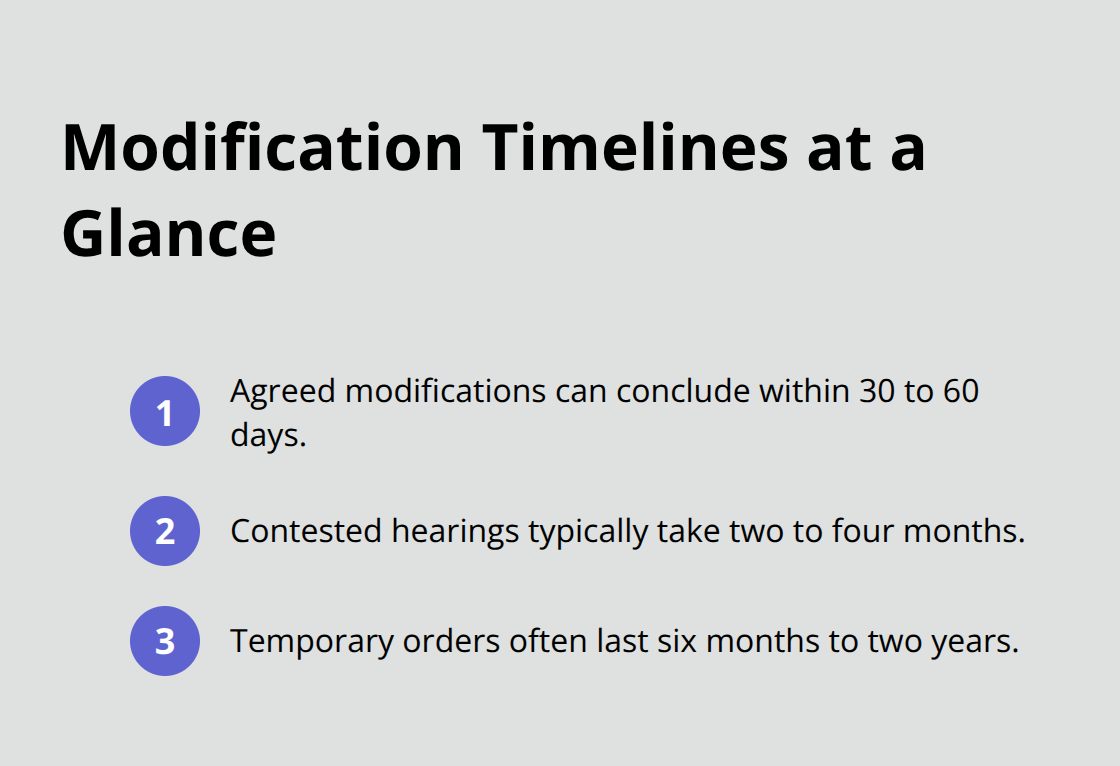 Modification Timelines at a Glance

1 Agreed modifications can conclude within 30 to 60 days.

2 Contested hearings typically take two to four months.

3 Temporary orders often last six months to two years.